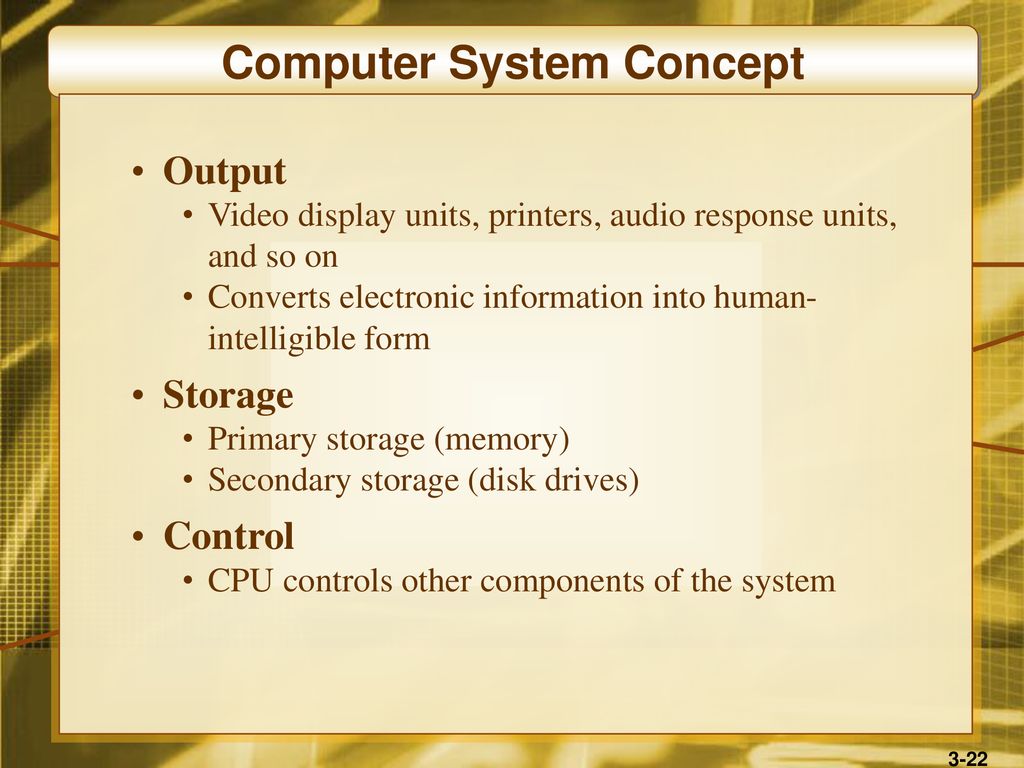 Computer System Concept

• Output
  • Video display units, printers, audio response units, and so on
  • Converts electronic information into human-intelligible form
• Storage
  • Primary storage (memory)
  • Secondary storage (disk drives)
• Control
  • CPU controls other components of the system

3-22